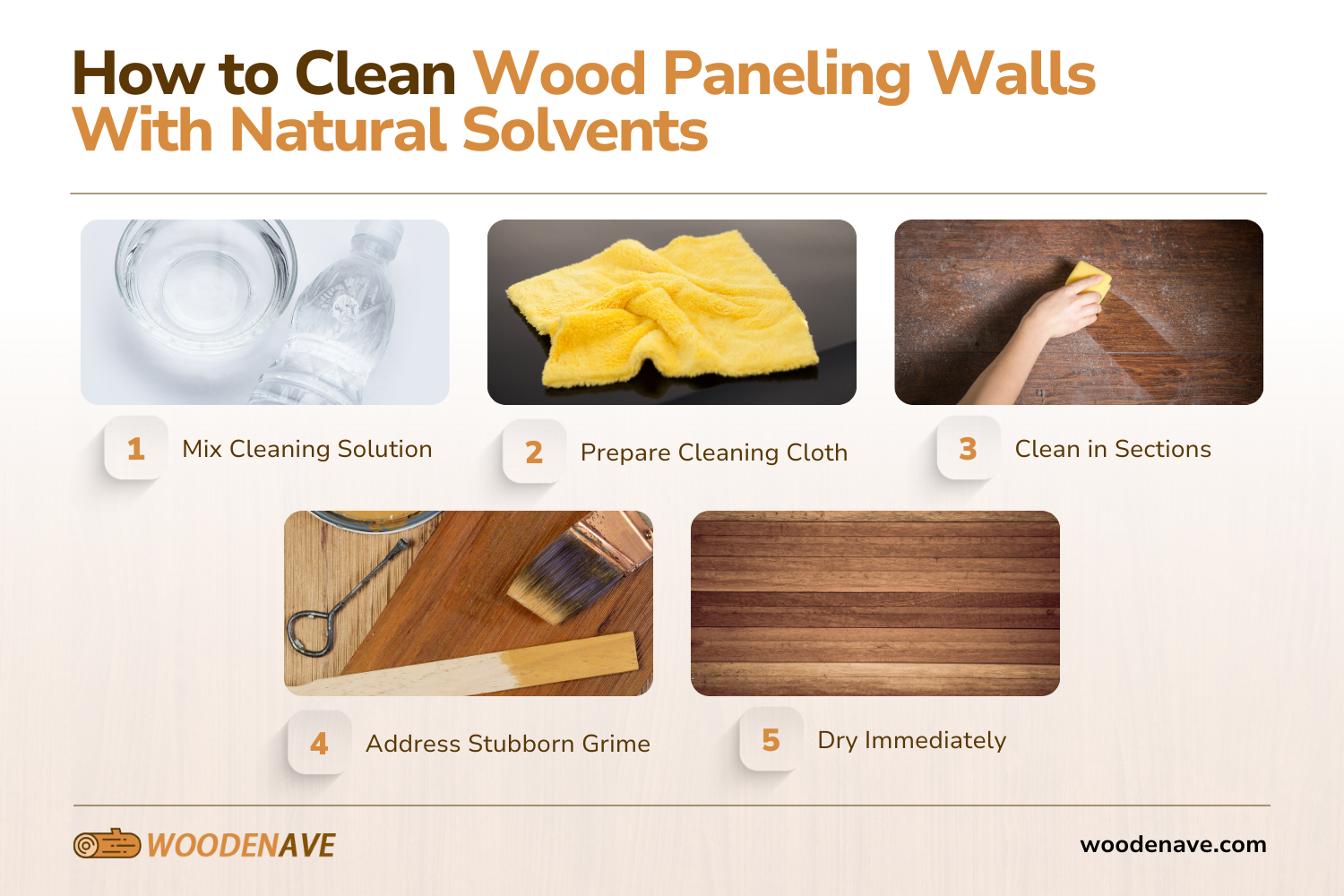 How to Clean Wood Paneling Walls With Natural Solvents

1 Mix Cleaning Solution

2 Prepare Cleaning Cloth

3 Clean in Sections

4 Address Stubborn Grime

5 Dry Immediately

WOODENAVE

woodenave.com